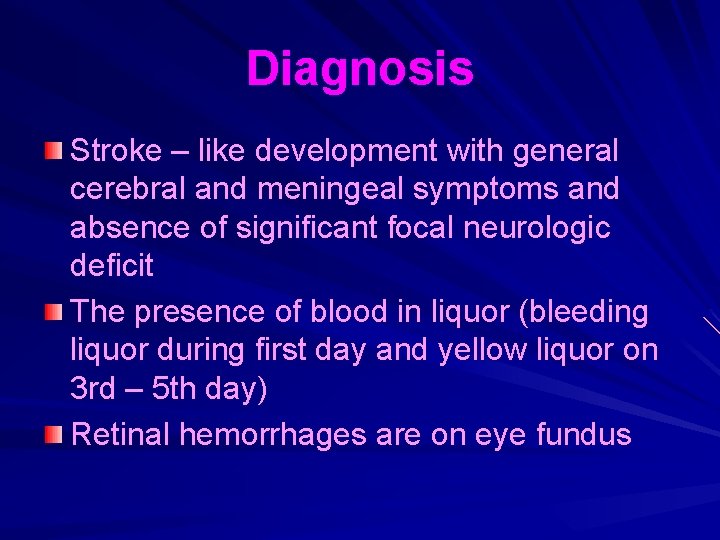 Diagnosis

Stroke – like development with general cerebral and meningeal symptoms and absence of significant focal neurologic deficit

The presence of blood in liquor (bleeding liquor during first day and yellow liquor on 3rd – 5th day)

Retinal hemorrhages are on eye fundus